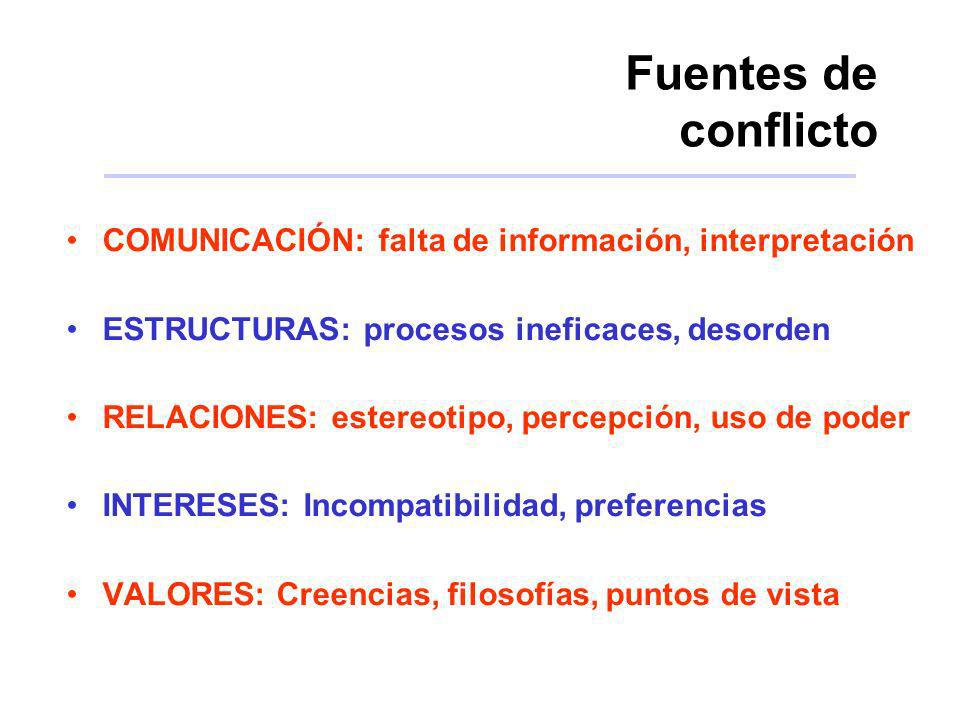 Fuentes de conflicto

• COMUNICACIÓN: falta de información, interpretación

• ESTRUCTURAS: procesos ineficaces, desorden

• RELACIONES: estereotipo, percepción, uso de poder

• INTERESES: Incompatibilidad, preferencias

• VALORES: Creencias, filosofías, puntos de vista